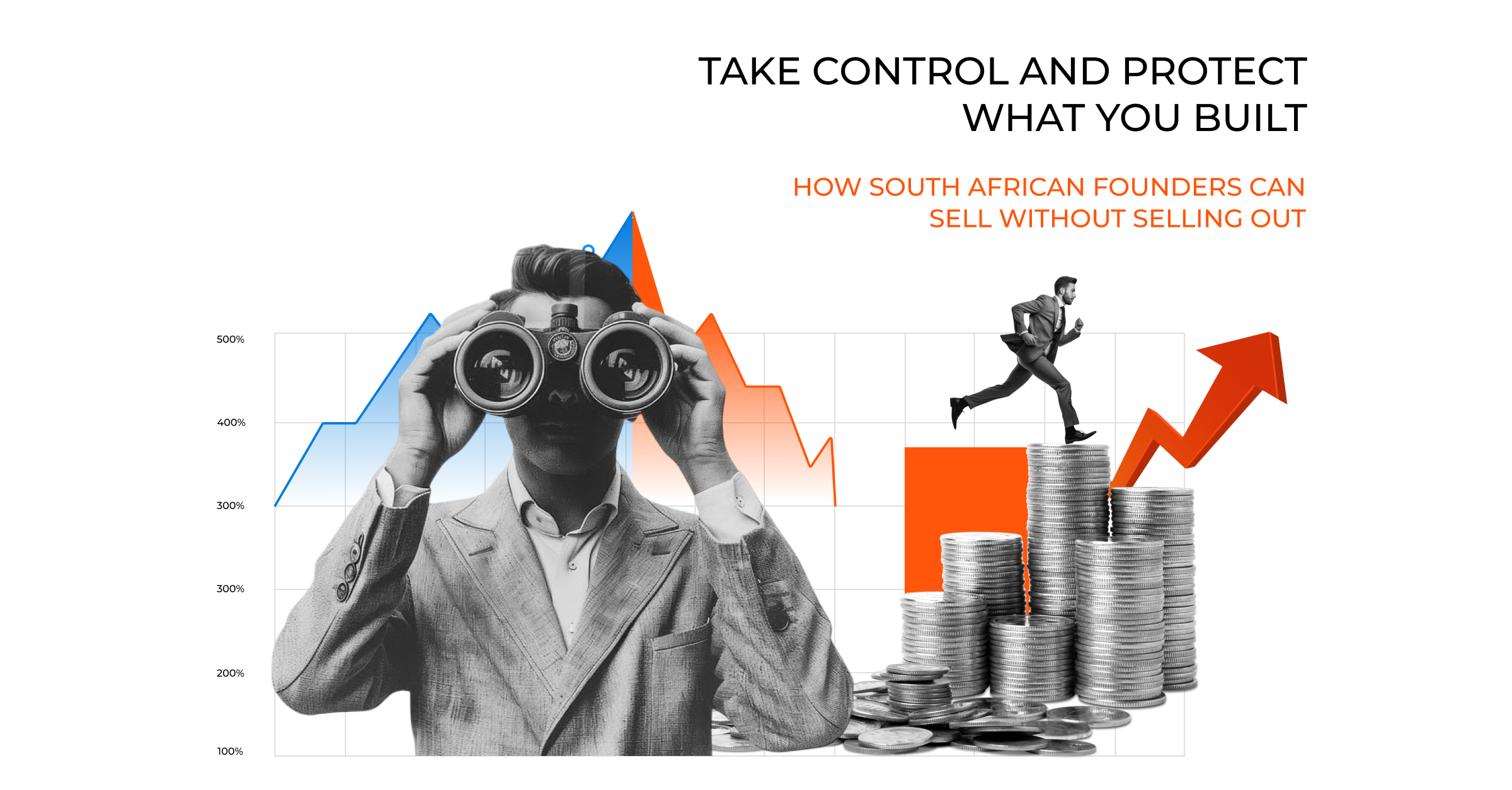 TAKE CONTROL AND PROTECT WHAT YOU BUILT

HOW SOUTH AFRICAN FOUNDERS CAN SELL WITHOUT SELLING OUT

500%
400%
300%
300%
200%
100%